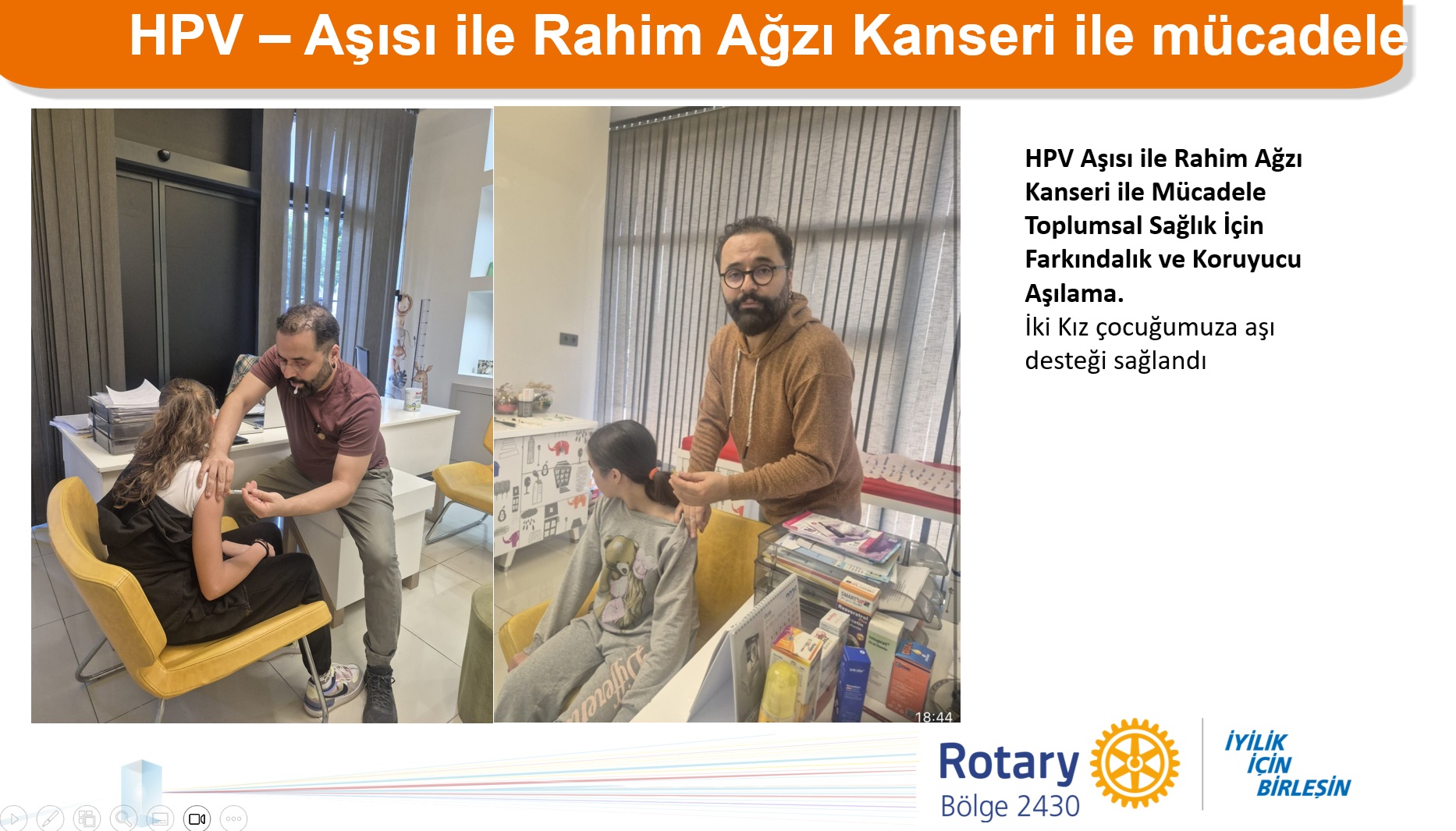 HPV – Aşısı ile Rahim Ağzı Kanseri ile mücadele

HPV Aşısı ile Rahim Ağzı Kanseri ile Mücadele Toplumsal Sağlık İçin Farkındalık ve Koruyucu Aşılama.

İki Kız çocuğumuza aşı desteği sağlandı

18:44

Rotary
Bölge 2430

İYİLİK İÇİN BİRLEŞİN